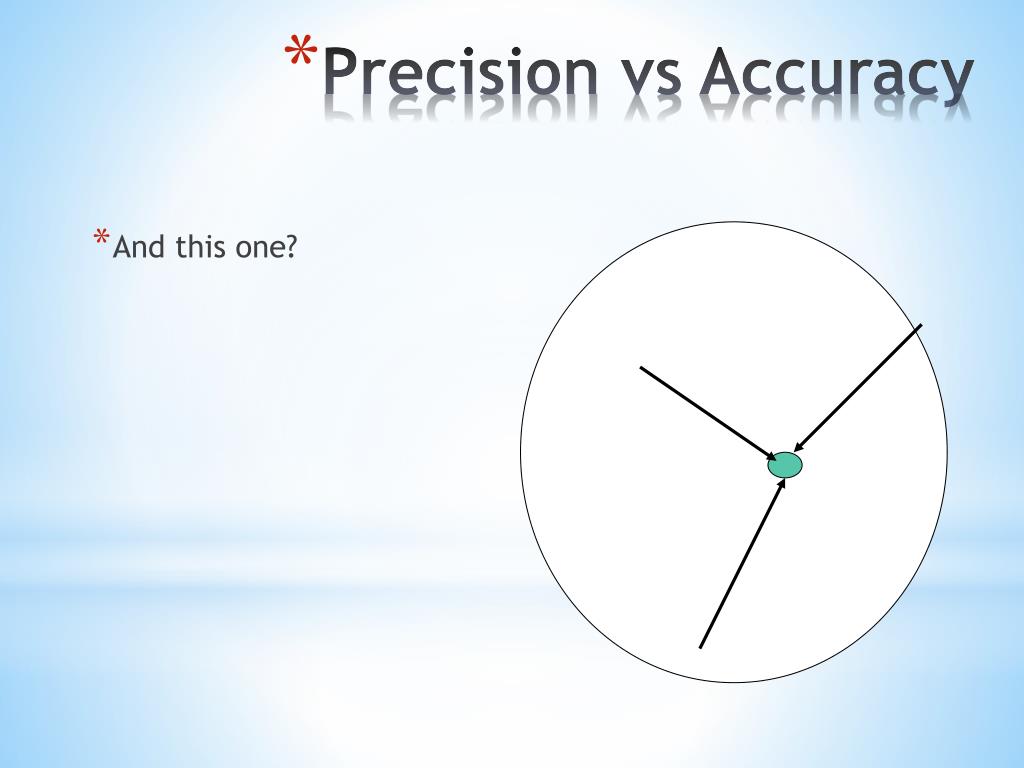 *Precision vs Accuracy

*And this one?